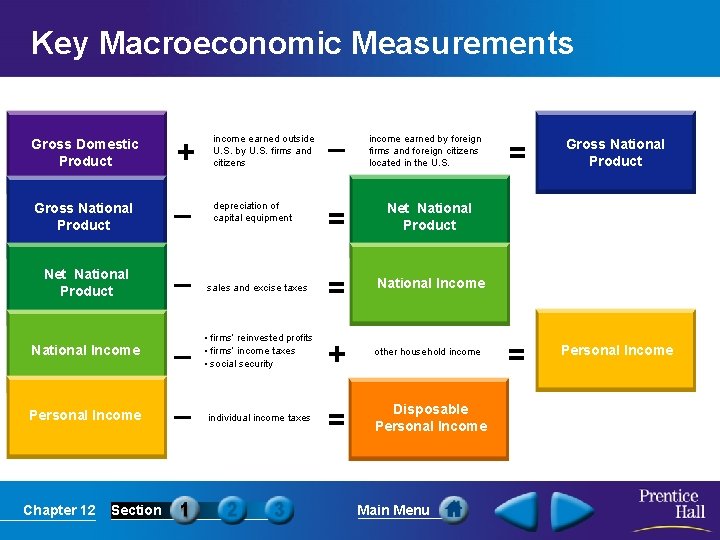 Key Macroeconomic Measurements

Gross Domestic Product + income earned outside U.S. by U.S. firms and citizens − income earned by foreign firms and foreign citizens located in the U.S. = Gross National Product

Gross National Product − depreciation of capital equipment = Net National Product

Net National Product − sales and excise taxes = National Income

National Income − • firms' reinvested profits • firms' income taxes • social security + other household income = Personal Income

Personal Income − individual income taxes = Disposable Personal Income

Chapter 12 Section 1 2 3 Main Menu

Prentice Hall